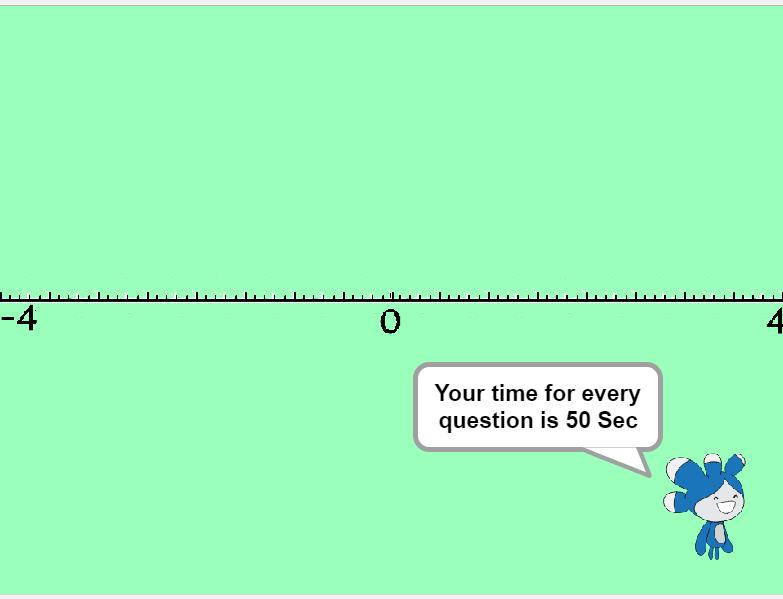 -4

0

4

Your time for every question is 50 Sec